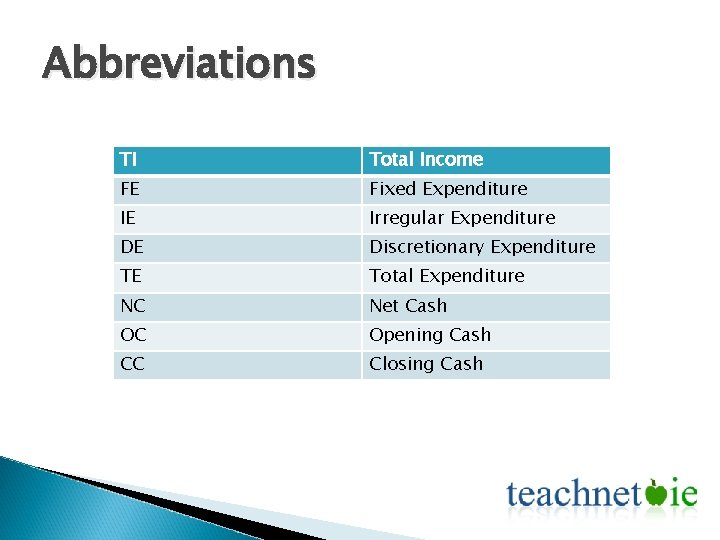 Abbreviations

| TI | Total Income |
|---|---|
| FE | Fixed Expenditure |
| IE | Irregular Expenditure |
| DE | Discretionary Expenditure |
| TE | Total Expenditure |
| NC | Net Cash |
| OC | Opening Cash |
| CC | Closing Cash |

teachnet ie